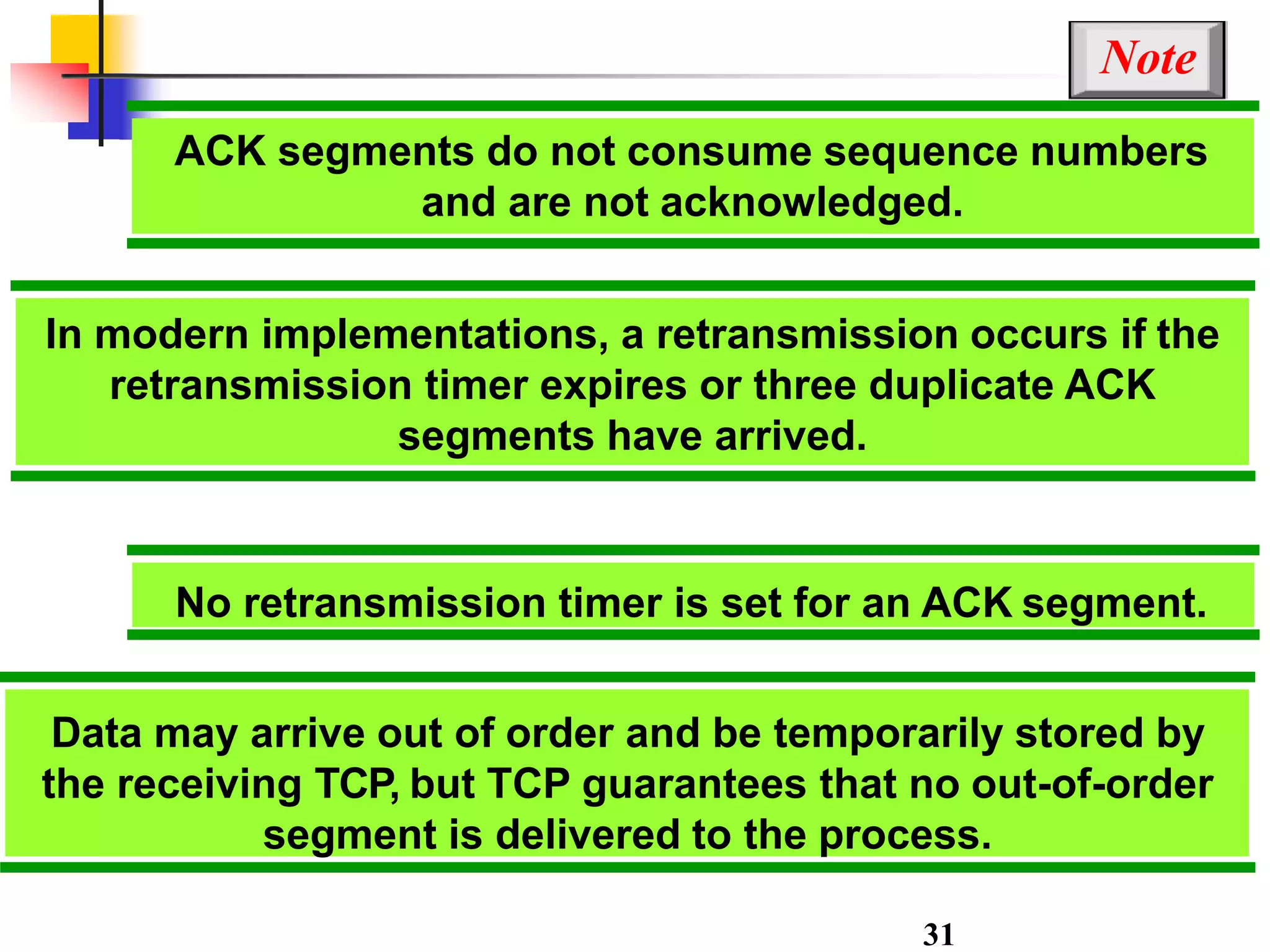 Note

ACK segments do not consume sequence numbers and are not acknowledged.

In modern implementations, a retransmission occurs if the retransmission timer expires or three duplicate ACK segments have arrived.

No retransmission timer is set for an ACK segment.

Data may arrive out of order and be temporarily stored by the receiving TCP, but TCP guarantees that no out-of-order segment is delivered to the process.

31